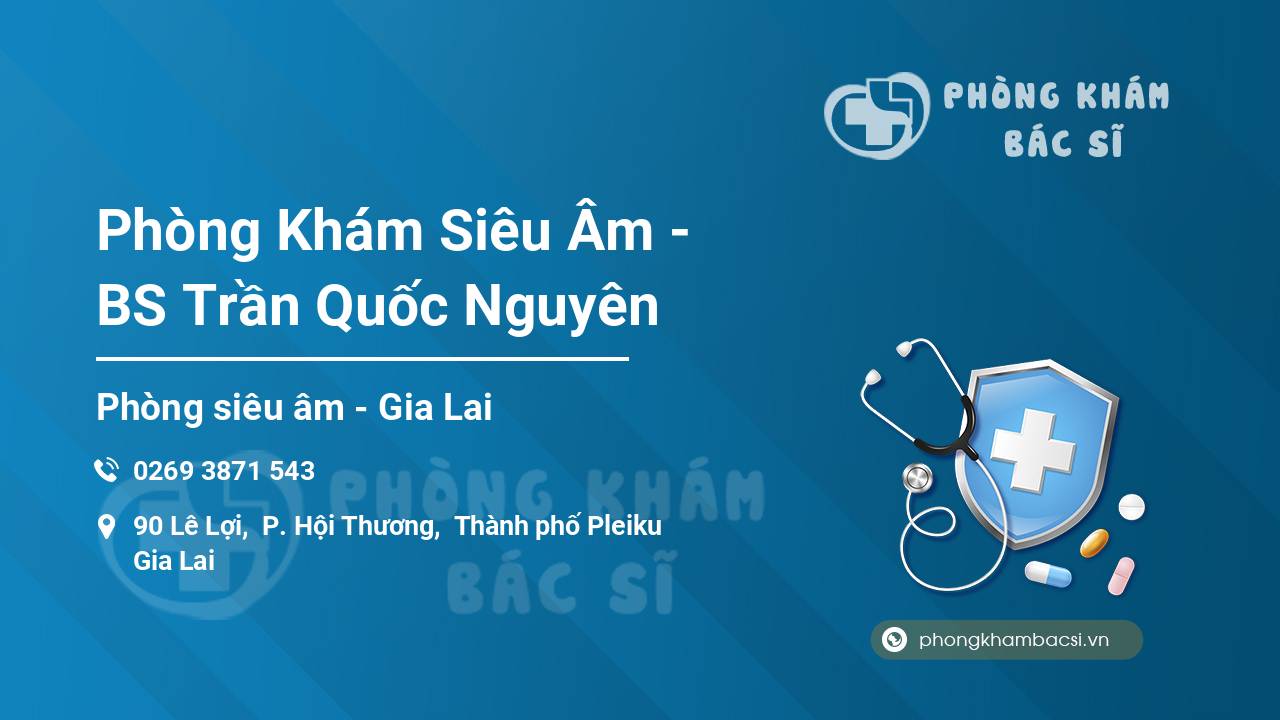 PHÒNG KHÁM
BÁC SĨ

Phòng Khám Siêu Âm - BS Trần Quốc Nguyên

Phòng siêu âm - Gia Lai

0269 3871 543

90 Lê Lợi, P. Hội Thương, Thành phố Pleiku Gia Lai

PHÒNG KHÁM
BÁC SĨ

phongkhambacsi.vn